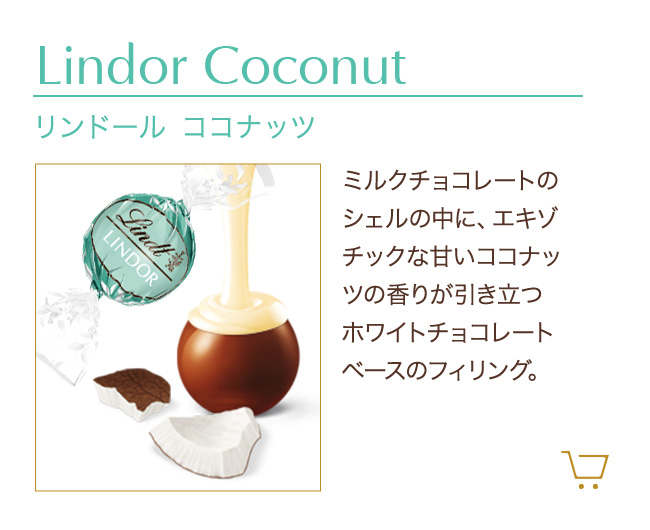 Lindor Coconut

リンドール ココナッツ

Lindt
LINDOR

ミルクチョコレートのシェルの中に、エキゾチックな甘いココナッツの香りが引き立つホワイトチョコレートベースのフィリング。